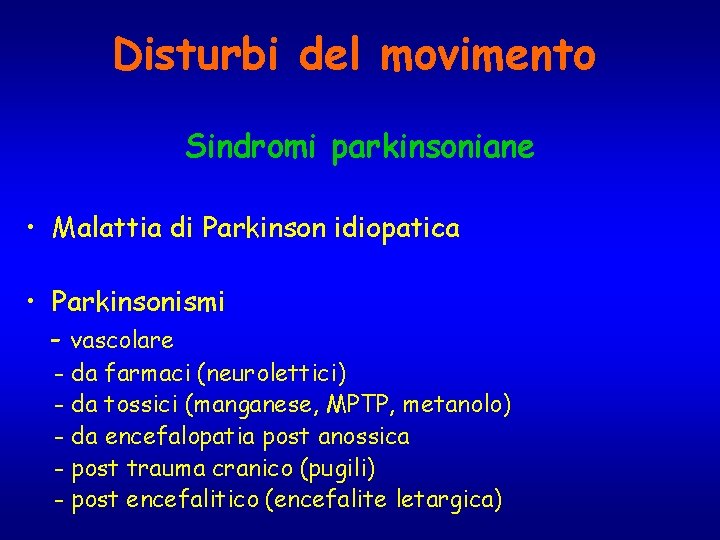 Disturbi del movimento

Sindromi parkinsoniane

• Malattia di Parkinson idiopatica

• Parkinsonismi
- vascolare
- da farmaci (neurolettici)
- da tossici (manganese, MPTP, metanolo)
- da encefalopatia post anossica
- post trauma cranico (pugili)
- post encefalitico (encefalite letargica)